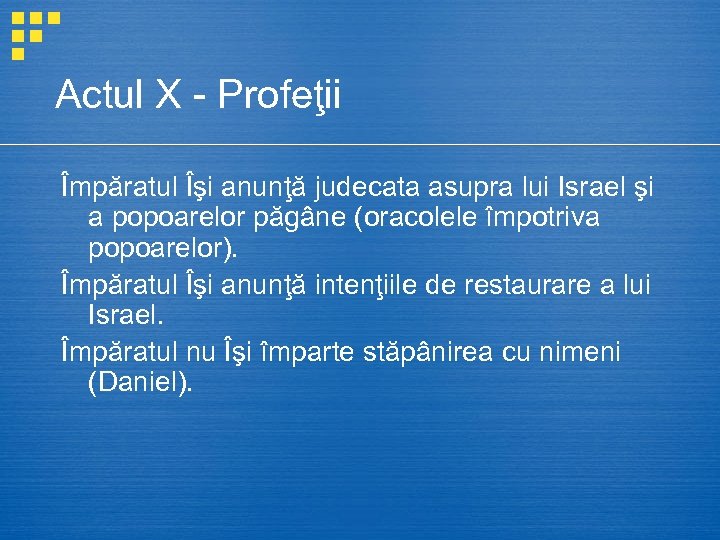 Actul X - Profeţii

Împăratul Îşi anunţă judecata asupra lui Israel şi a popoarelor păgâne (oracolele împotriva popoarelor).

Împăratul Îşi anunţă intenţiile de restaurare a lui Israel.

Împăratul nu Îşi împarte stăpânirea cu nimeni (Daniel).